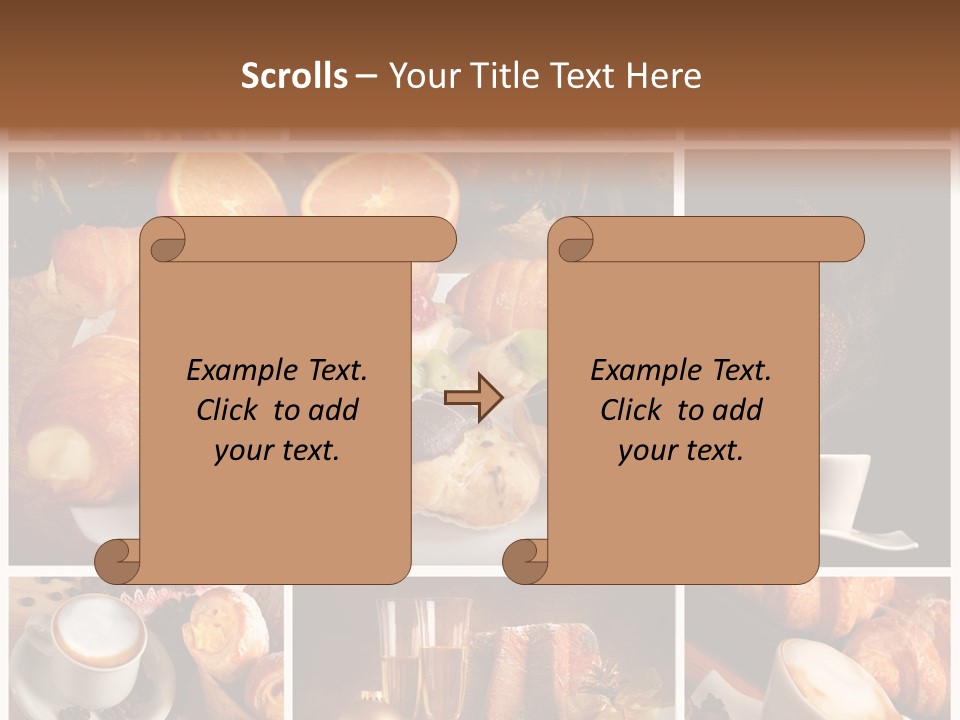 Scrolls – Your Title Text Here

Example Text. Click to add your text.

Example Text. Click to add your text.